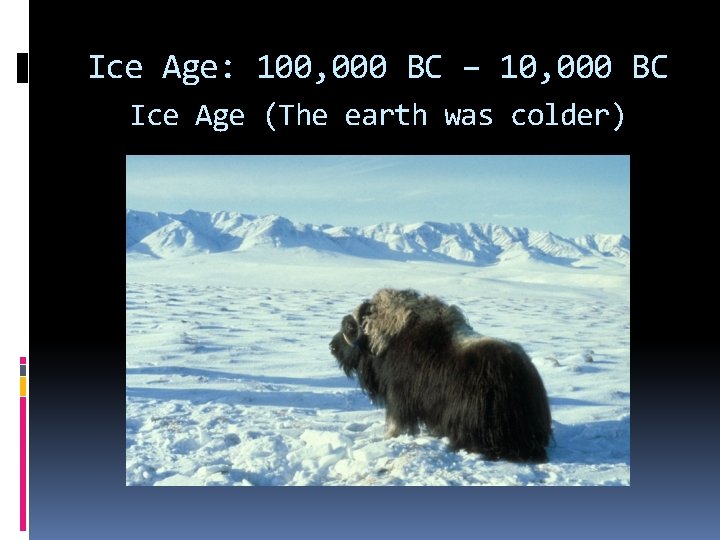 Ice Age: 100,000 BC – 10,000 BC

Ice Age (The earth was colder)